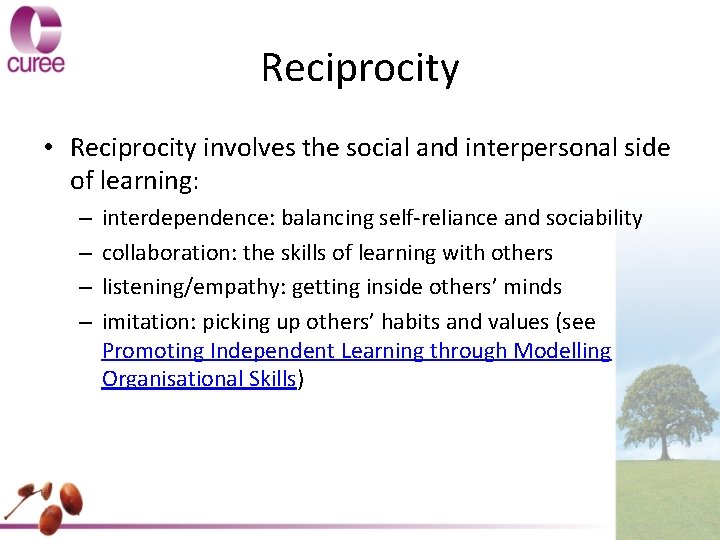 curee

Reciprocity

• Reciprocity involves the social and interpersonal side of learning:
– interdependence: balancing self-reliance and sociability
– collaboration: the skills of learning with others
– listening/empathy: getting inside others' minds
– imitation: picking up others' habits and values (see Promoting Independent Learning through Modelling Organisational Skills)